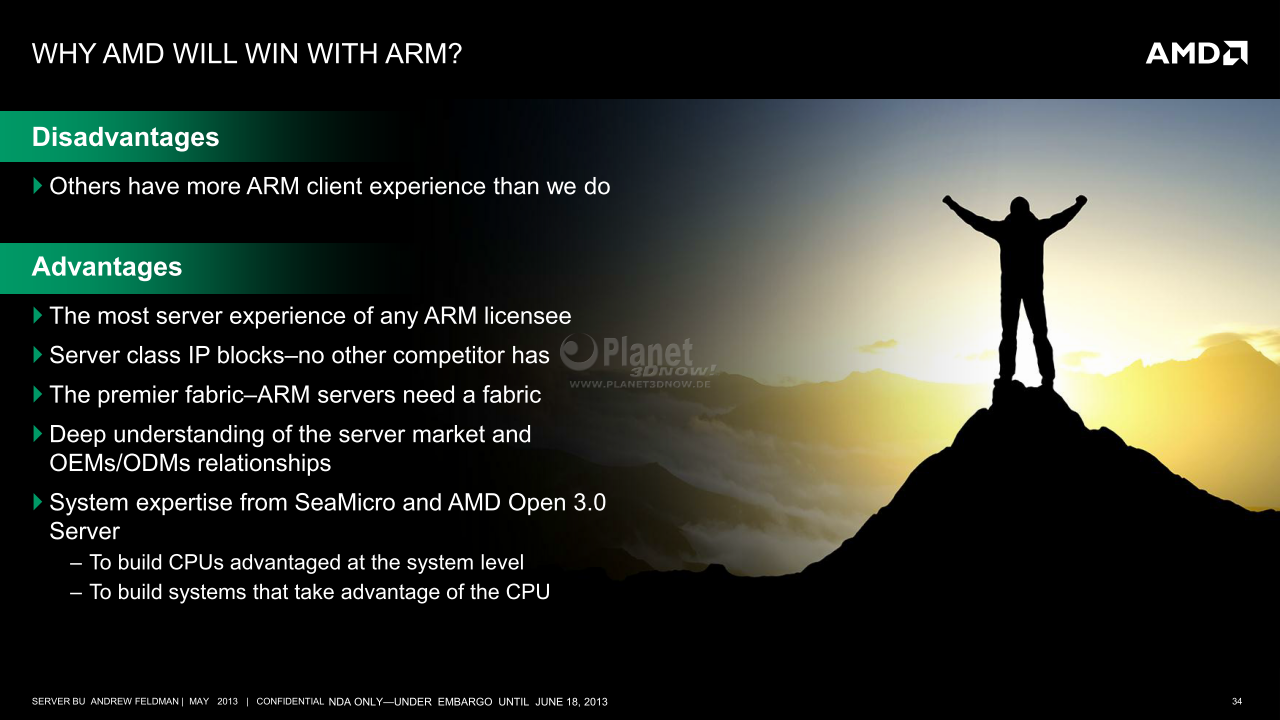 WHY AMD WILL WIN WITH ARM?

AMD

Disadvantages

Others have more ARM client experience than we do

Advantages

The most server experience of any ARM licensee

Server class IP blocks–no other competitor has

The premier fabric–ARM servers need a fabric

Deep understanding of the server market and OEMs/ODMs relationships

System expertise from SeaMicro and AMD Open 3.0 Server

– To build CPUs advantaged at the system level

– To build systems that take advantage of the CPU

Planet 3DNOW!
WWW.PLANET3DNOW.DE

SERVER BU ANDREW FELDMAN | MAY 2013 | CONFIDENTIAL NDA ONLY—UNDER EMBARGO UNTIL JUNE 18, 2013

34